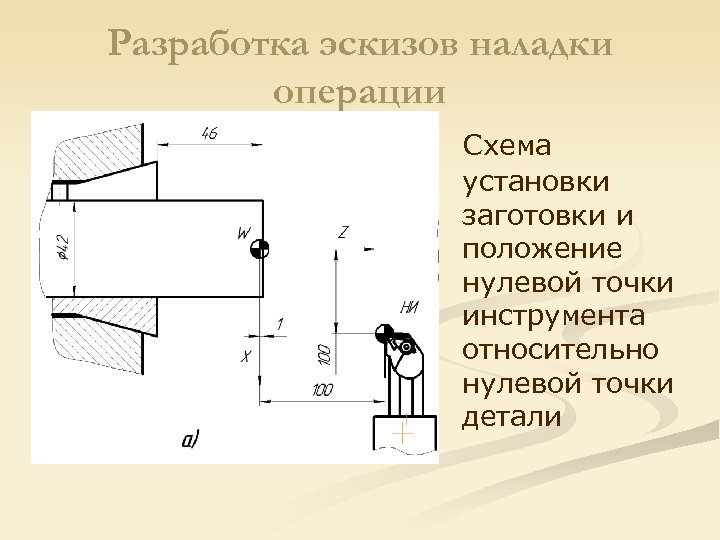 Разработка эскизов наладки операции

46

$\phi 42$

W

Z

НИ

1

X

100

100

а)

Схема установки заготовки и положение нулевой точки инструмента относительно нулевой точки детали